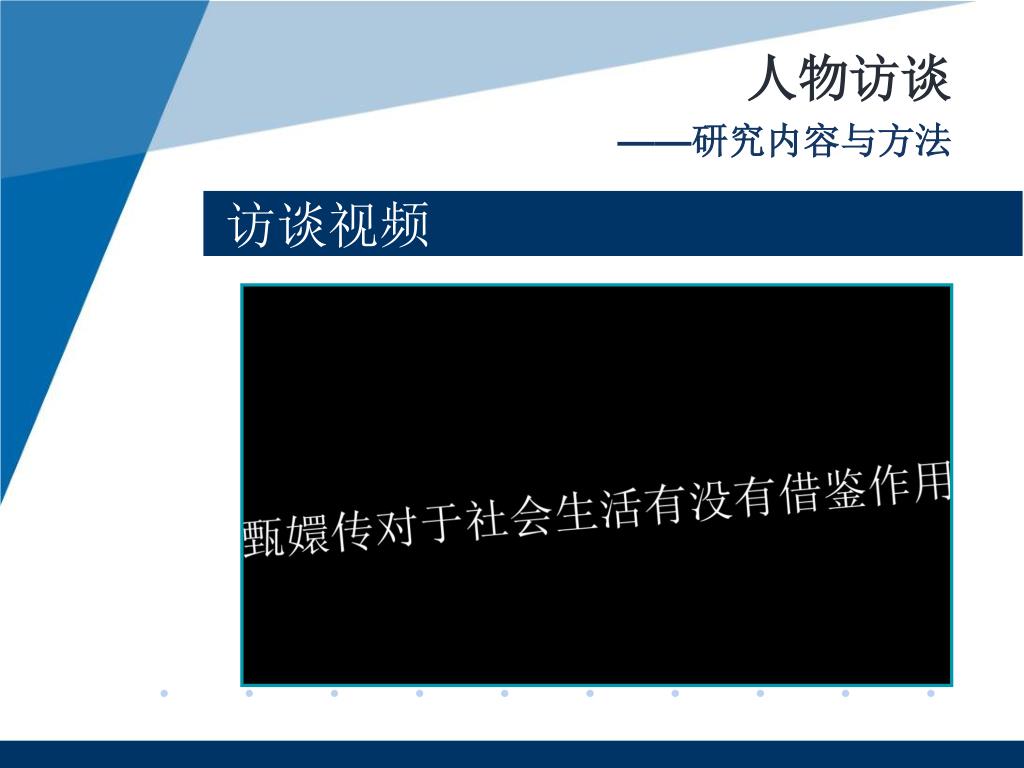 人物访谈

——研究内容与方法

访谈视频

甄嬛传对于社会生活有没有借鉴作用